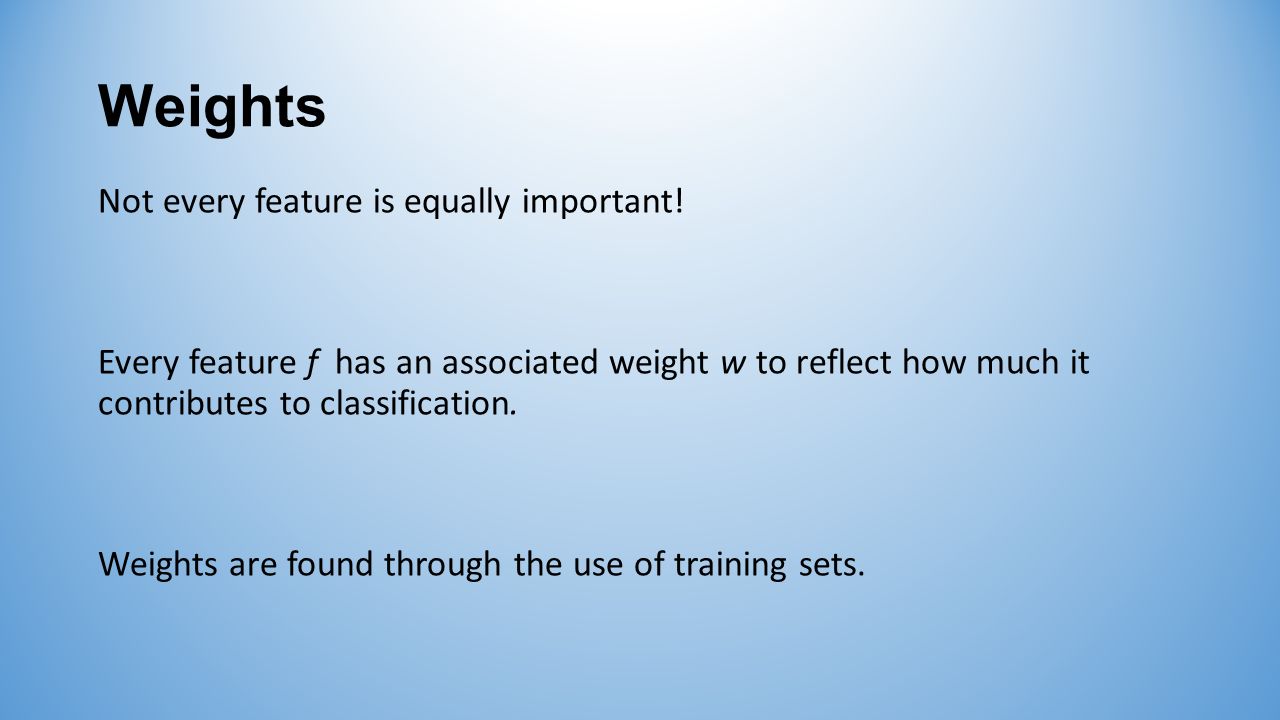 Weights

Not every feature is equally important!

Every feature $f$ has an associated weight $w$ to reflect how much it contributes to classification.

Weights are found through the use of training sets.